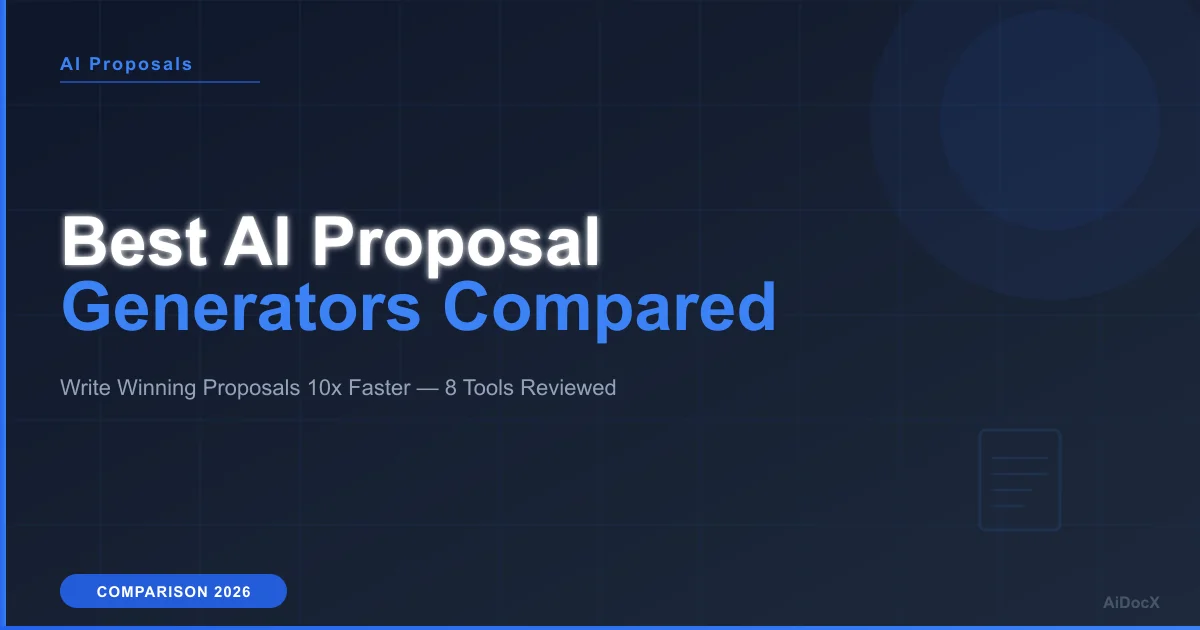 AI Proposals

Best AI Proposal Generators Compared

Write Winning Proposals 10x Faster — 8 Tools Reviewed

COMPARISON 2026

AiDocX